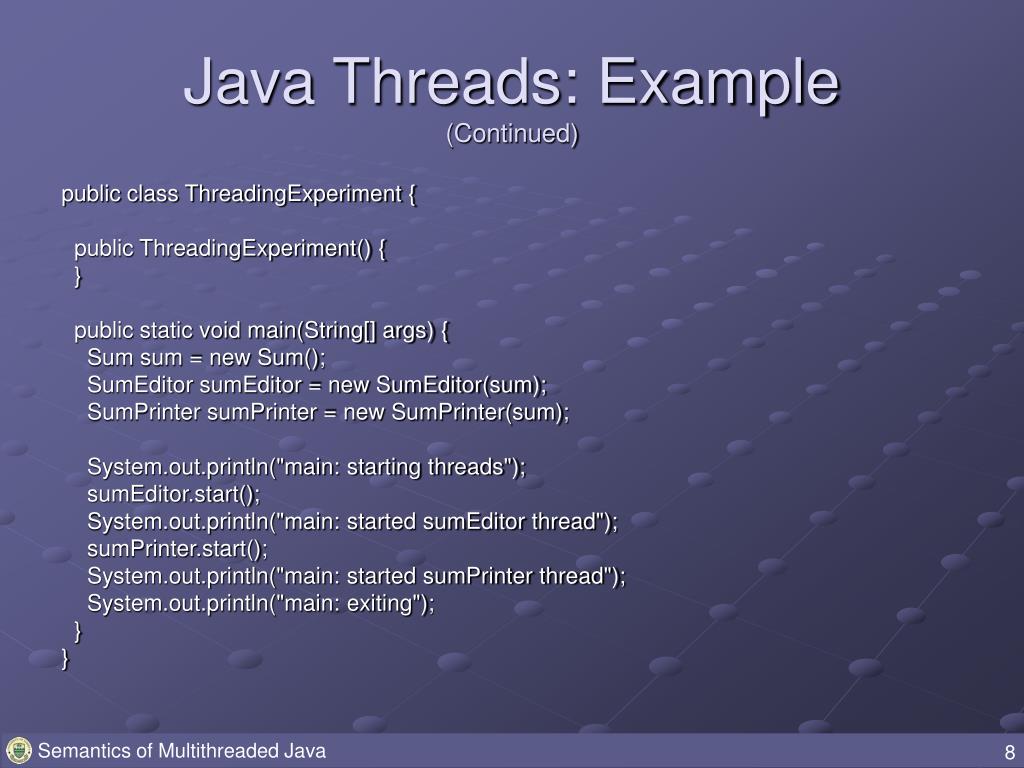 Java Threads: Example
(Continued)

public class ThreadingExperiment {

public ThreadingExperiment() {
}

public static void main(String[] args) {
Sum sum = new Sum();
SumEditor sumEditor = new SumEditor(sum);
SumPrinter sumPrinter = new SumPrinter(sum);

System.out.println("main: starting threads");
sumEditor.start();
System.out.println("main: started sumEditor thread");
sumPrinter.start();
System.out.println("main: started sumPrinter thread");
System.out.println("main: exiting");
}
}

Semantics of Multithreaded Java

8